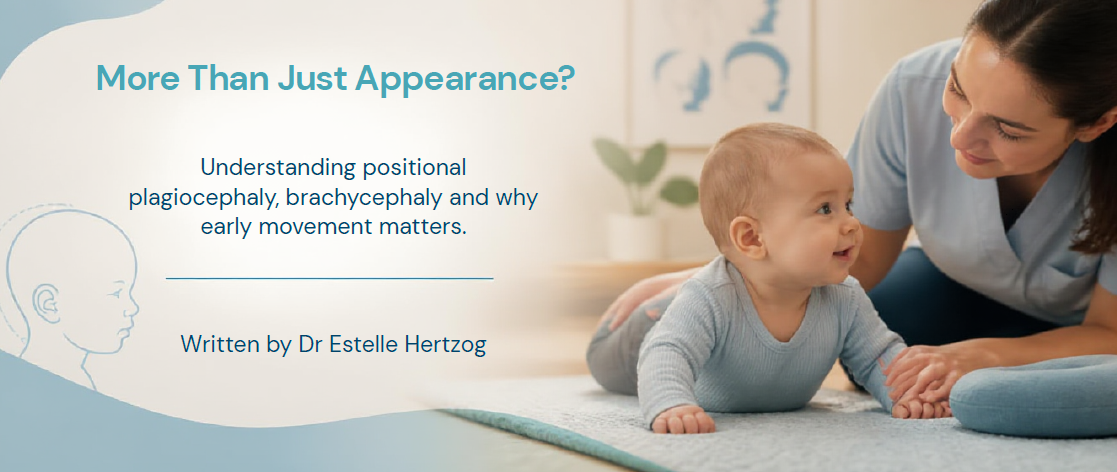 More Than Just Appearance?

Understanding positional plagiocephaly, brachycephaly and why early movement matters.

Written by Dr Estelle Hertzog